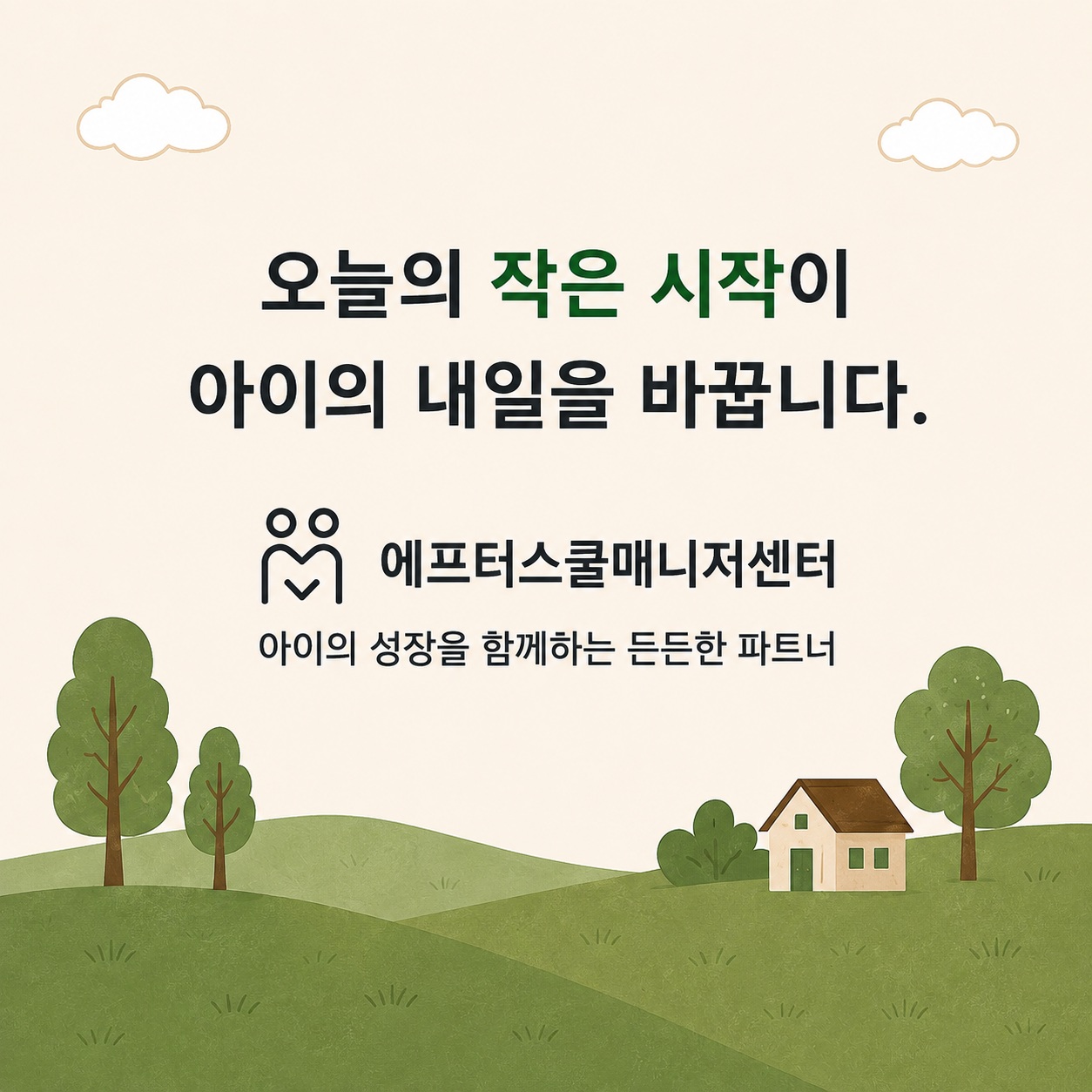 오늘의 작은 시작이
아이의 내일을 바꿉니다.

에프터스쿨매니저센터

아이의 성장을 함께하는 든든한 파트너